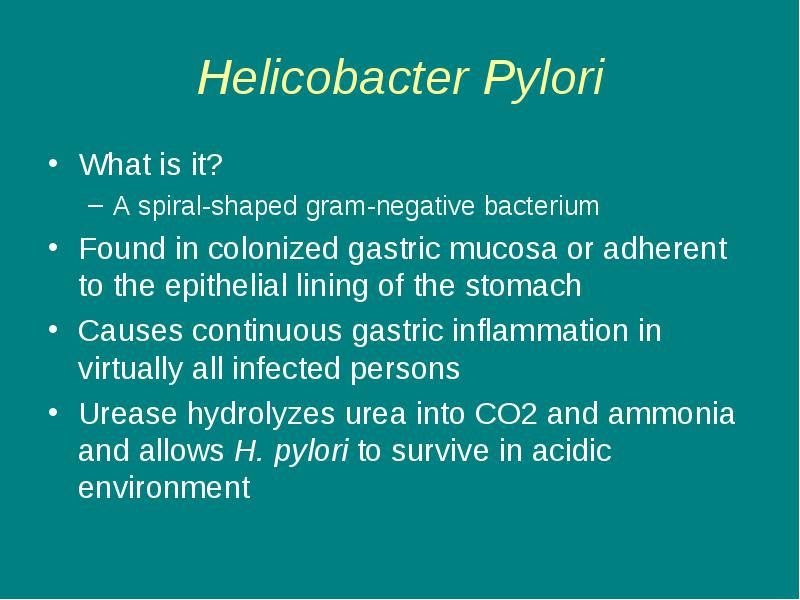 Helicobacter Pylori

• What is it?
– A spiral-shaped gram-negative bacterium
• Found in colonized gastric mucosa or adherent to the epithelial lining of the stomach
• Causes continuous gastric inflammation in virtually all infected persons
• Urease hydrolyzes urea into CO2 and ammonia and allows H. pylori to survive in acidic environment